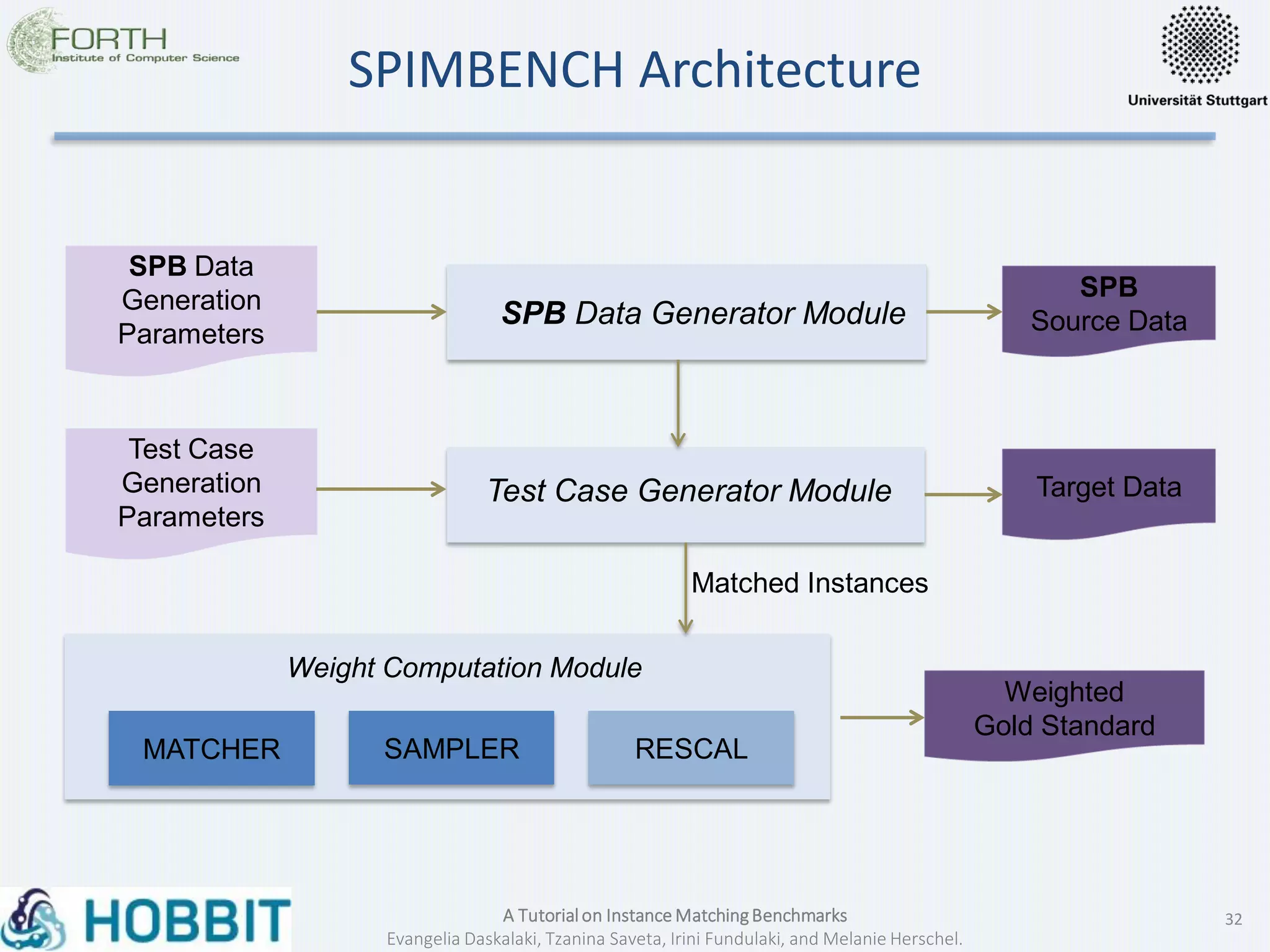 FORTH
Institute of Computer Science

SPIMBENCH Architecture

Universität Stuttgart

SPB Data Generation Parameters

SPB Data Generator Module

SPB Source Data

Test Case Generation Parameters

Test Case Generator Module

Target Data

Matched Instances

Weight Computation Module

MATCHER

SAMPLER

RESCAL

Weighted Gold Standard

HOBBIT

A Tutorial on Instance Matching Benchmarks
Evangelia Daskalaki, Tzanina Saveta, Irini Fundulaki, and Melanie Herschel.

32